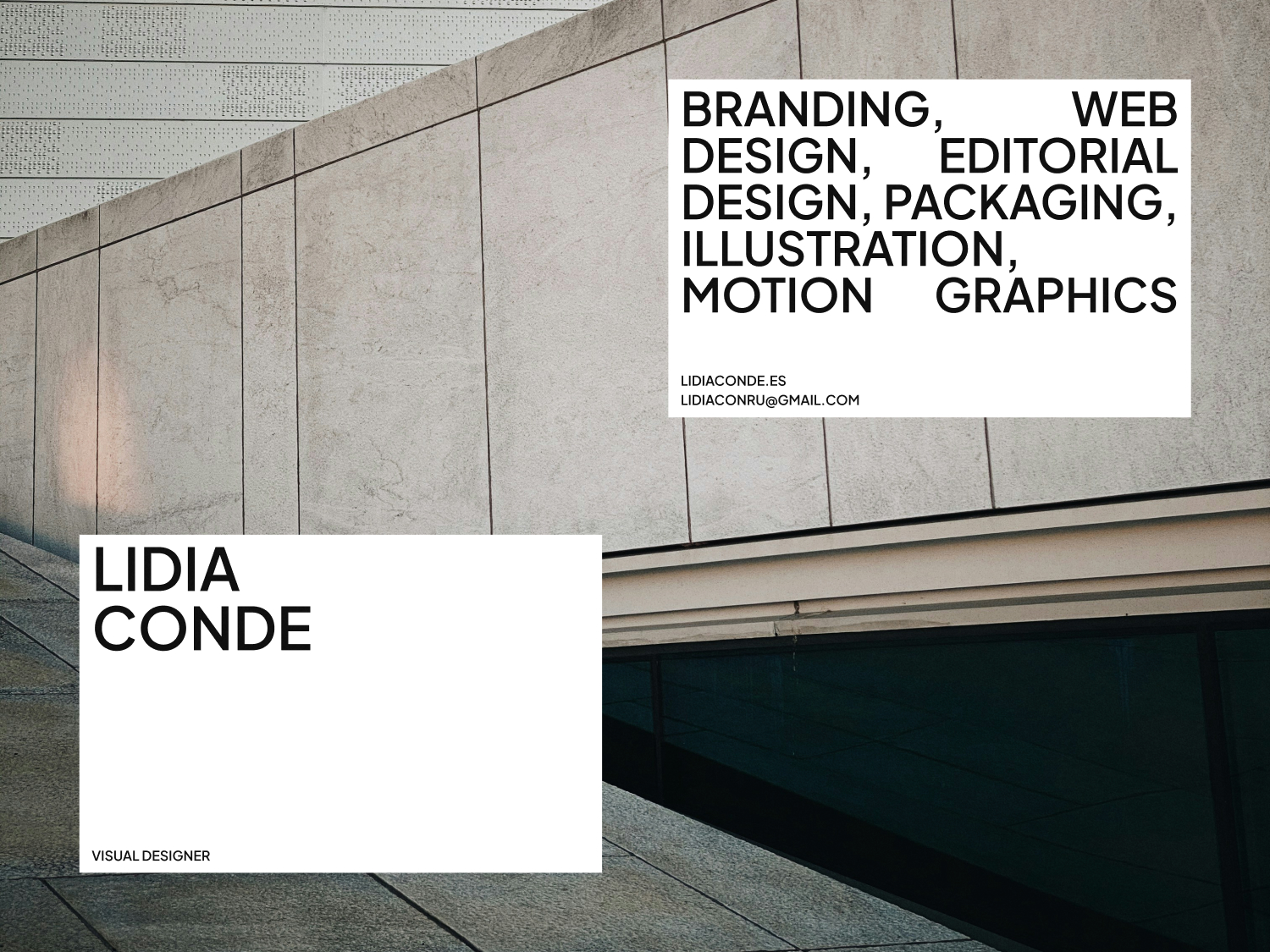 BRANDING, WEB DESIGN, EDITORIAL DESIGN, PACKAGING, ILLUSTRATION, MOTION GRAPHICS

LIDIACONDE.ES
LIDIACONRU@GMAIL.COM

LIDIA
CONDE

VISUAL DESIGNER